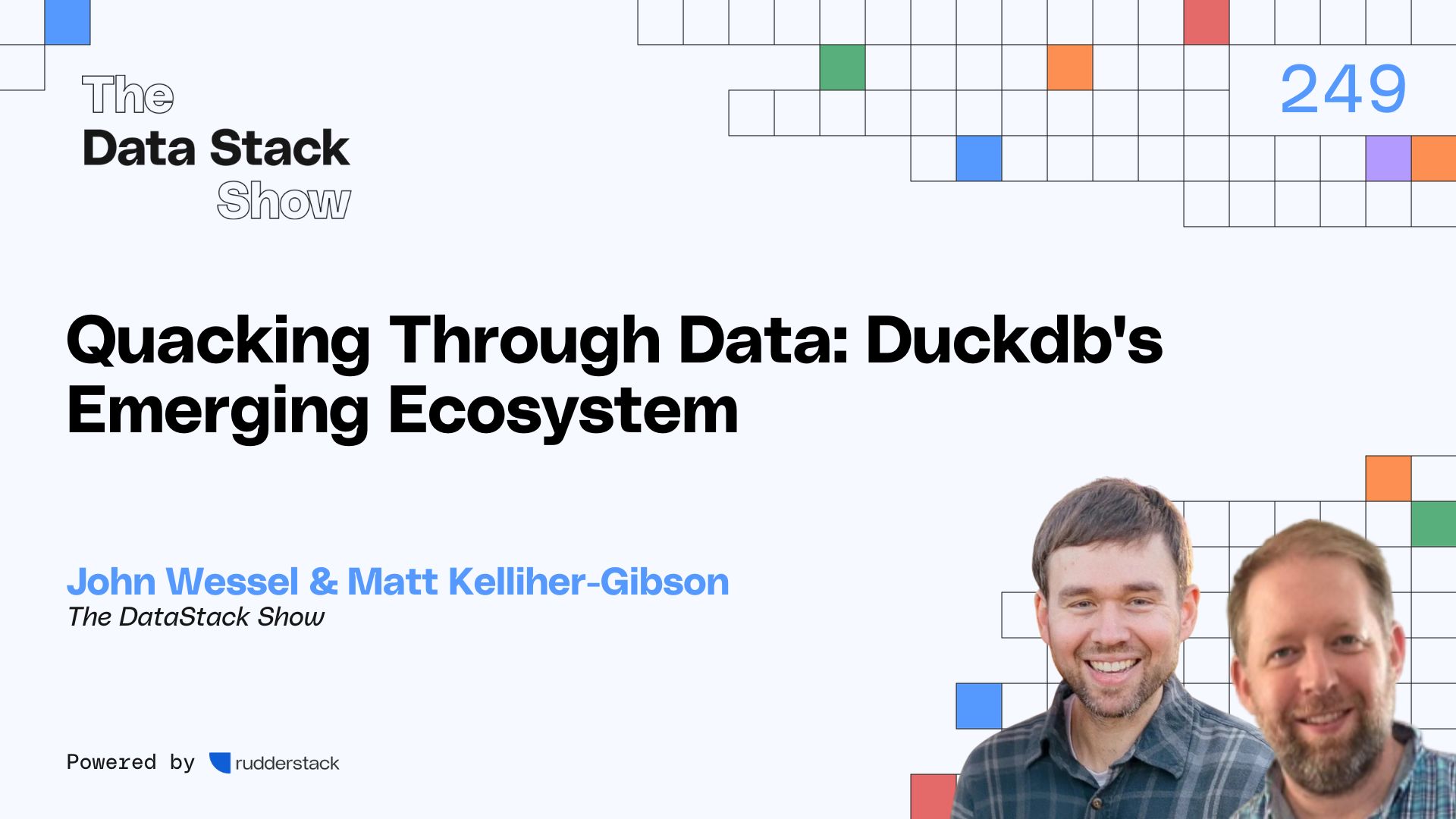 The
Data Stack
Show

249

Quacking Through Data: Duckdb's Emerging Ecosystem

John Wessel & Matt Kelliher-Gibson
The DataStack Show

Powered by rudderstack